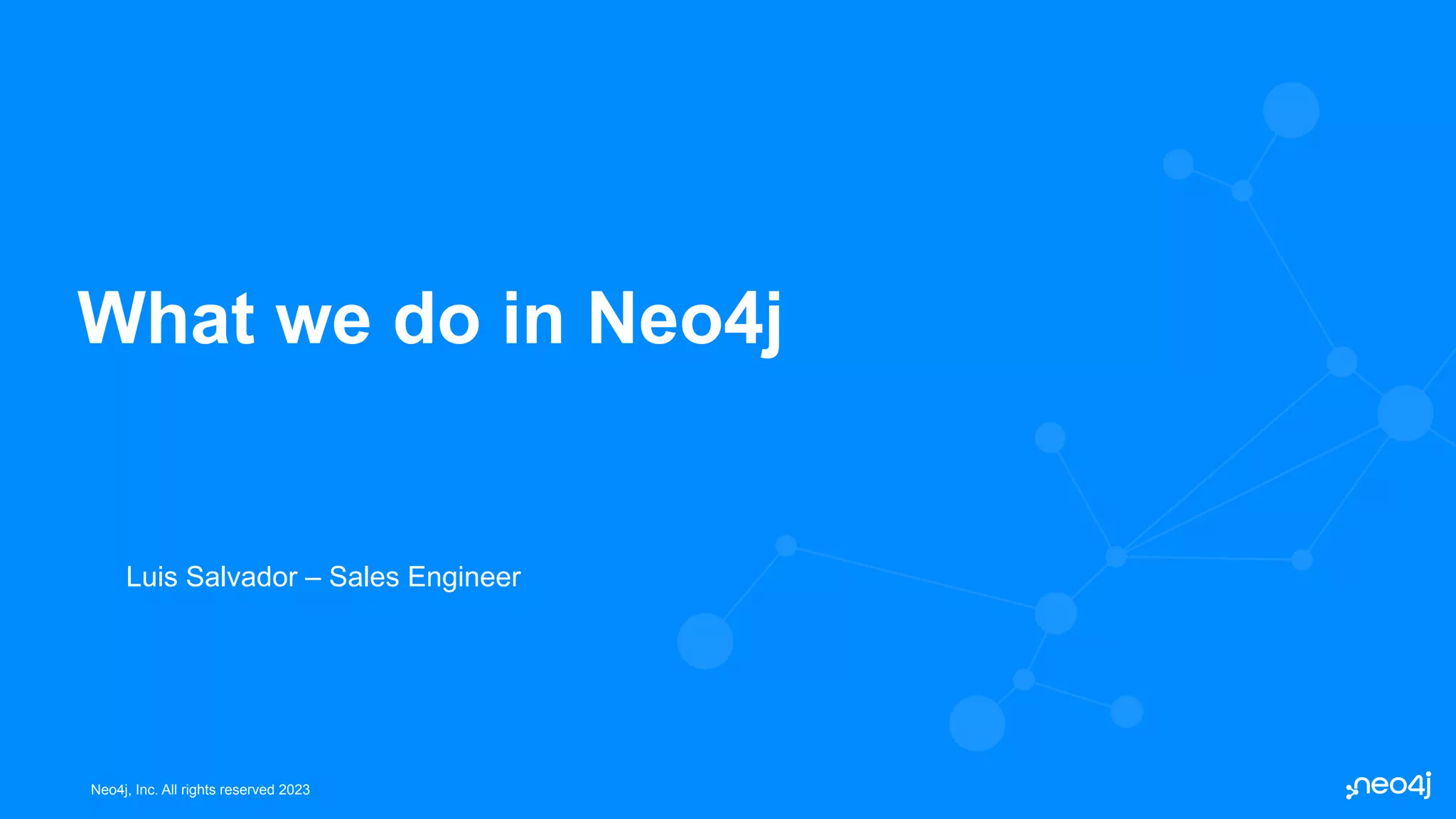 What we do in Neo4j

Luis Salvador – Sales Engineer

Neo4j, Inc. All rights reserved 2023

neo4j